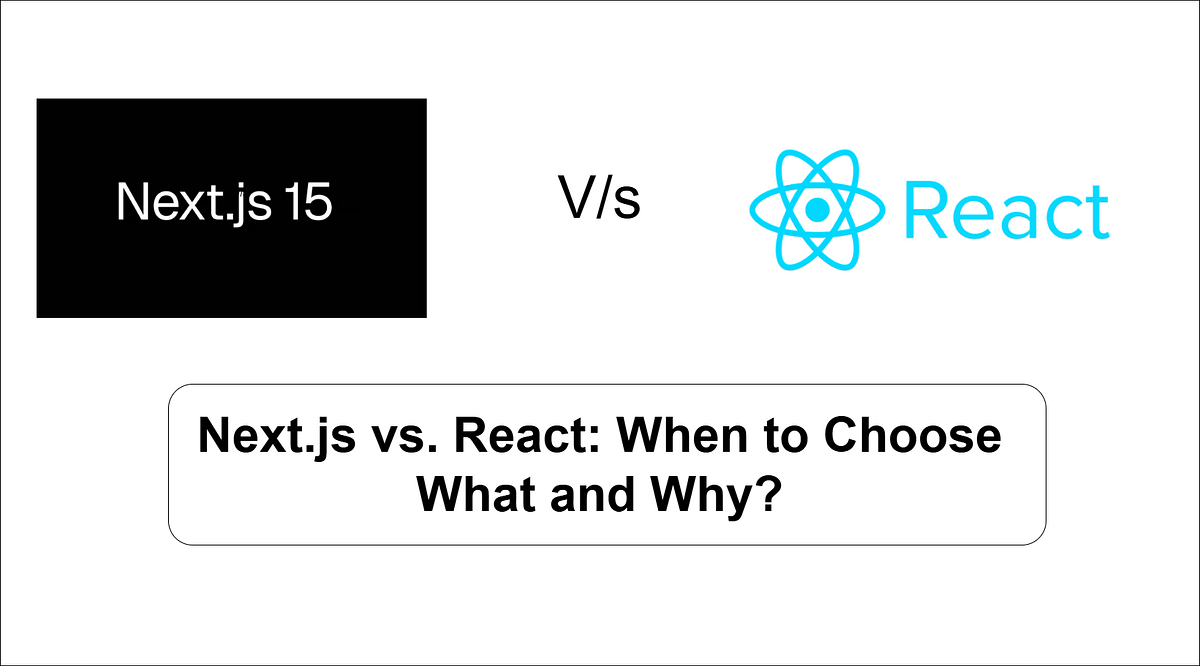 Next.js 15

V/s

React

Next.js vs. React: When to Choose What and Why?